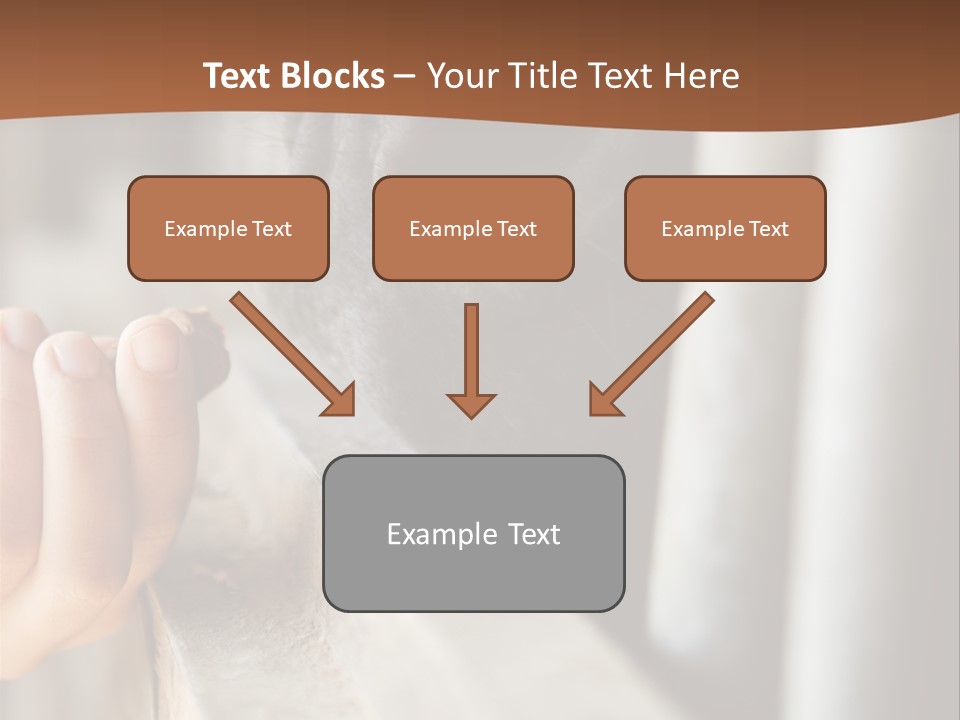 Text Blocks – Your Title Text Here

Example Text

Example Text

Example Text

Example Text